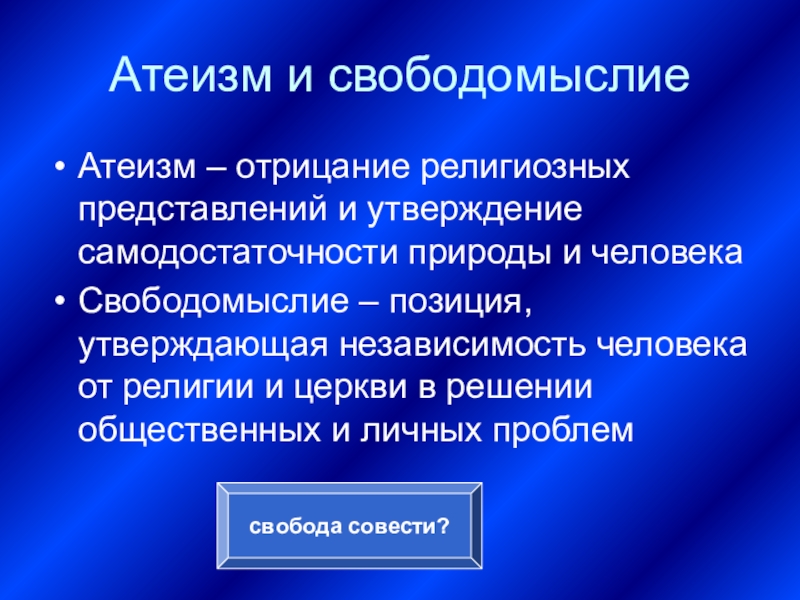 Атеизм и свободомыслие

• Атеизм – отрицание религиозных представлений и утверждение самодостаточности природы и человека

• Свободомыслие – позиция, утверждающая независимость человека от религии и церкви в решении общественных и личных проблем

свобода совести?